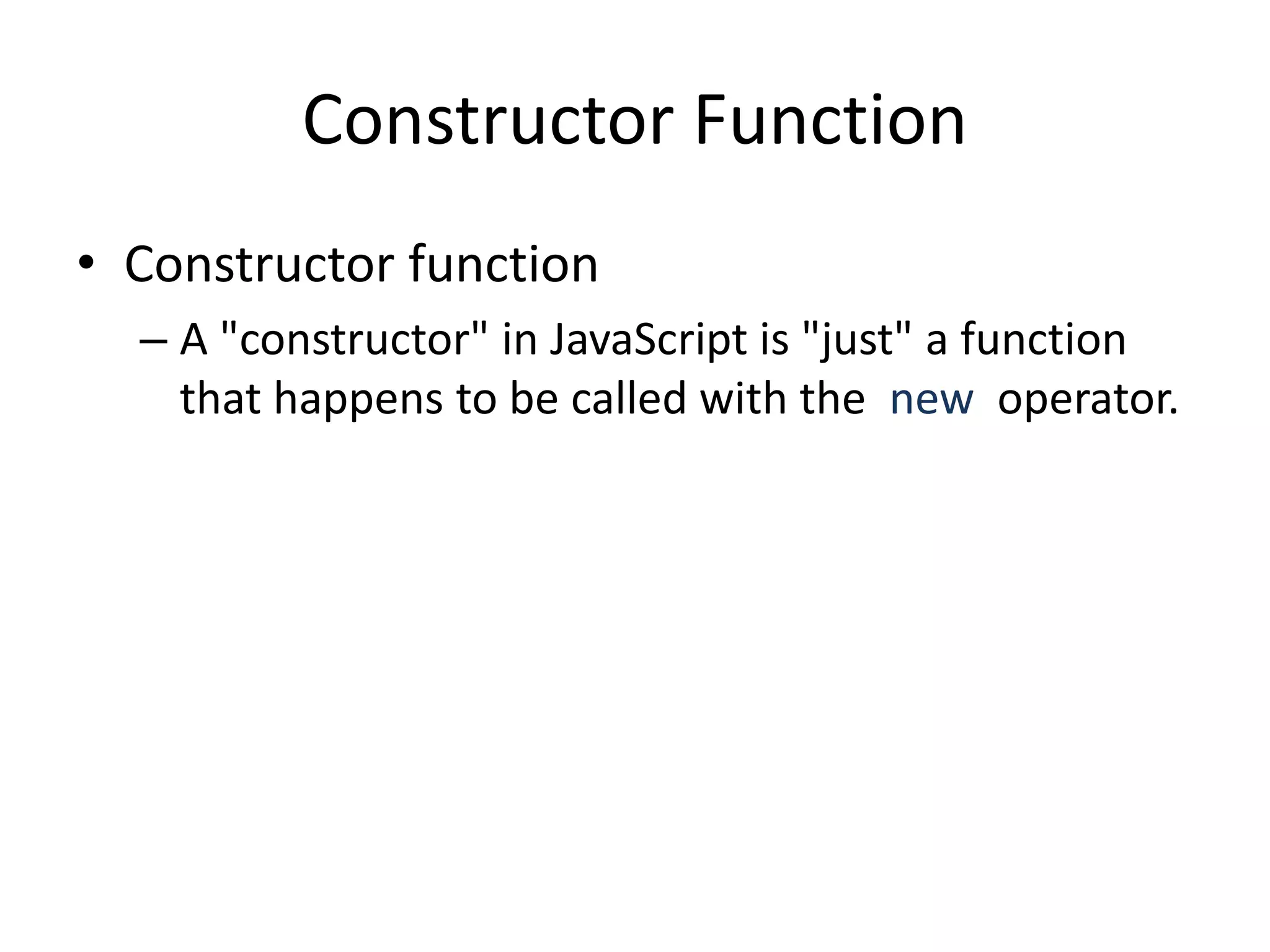 Constructor Function

• Constructor function
  – A "constructor" in JavaScript is "just" a function that happens to be called with the new operator.